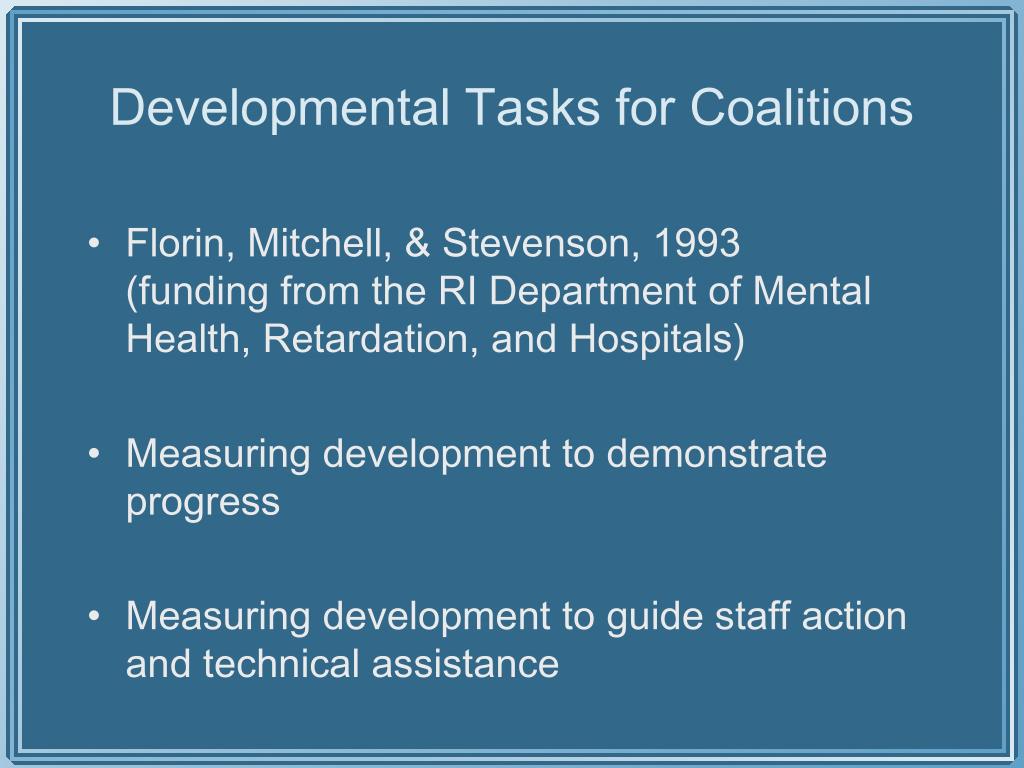 Developmental Tasks for Coalitions

• Florin, Mitchell, & Stevenson, 1993
(funding from the RI Department of Mental Health, Retardation, and Hospitals)

• Measuring development to demonstrate progress

• Measuring development to guide staff action and technical assistance